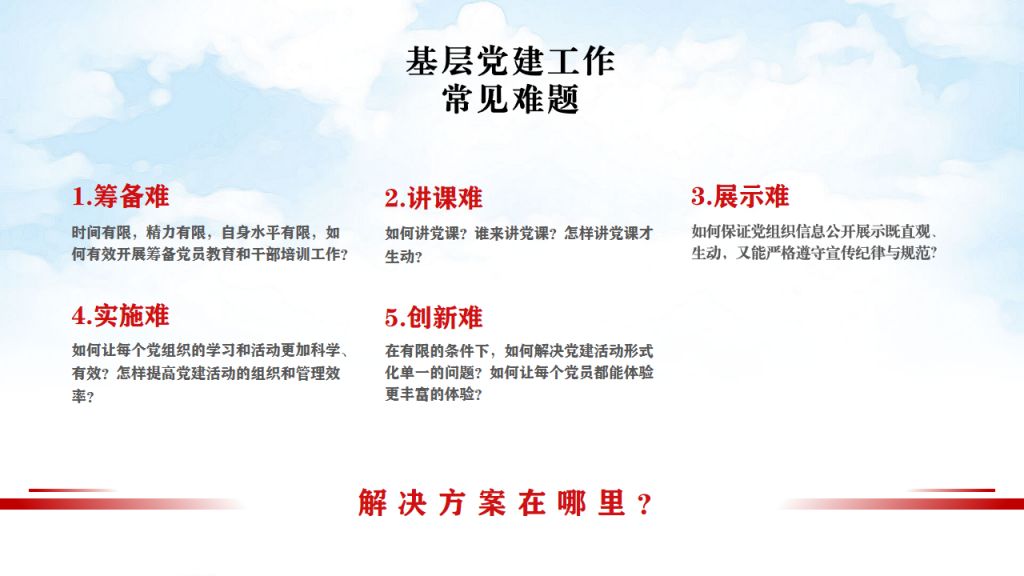 基层党建工作
常见难题

1.筹备难

时间有限，精力有限，自身水平有限，如何有效开展筹备党员教育和干部培训工作？

2.讲课难

如何讲党课？谁来讲党课？怎样讲党课才生动？

3.展示难

如何保证党组织信息公开展示既直观、生动、又能严格遵守宣传纪律与规范？

4.实施难

如何让每个党组织的学习和活动更加科学、有效？怎样提高党建活动的组织和管理效率？

5.创新难

在有限的条件下，如何解决党建活动形式化单一的问题？如何让每个党员都能体验更丰富的体验？

解决方案在哪里？